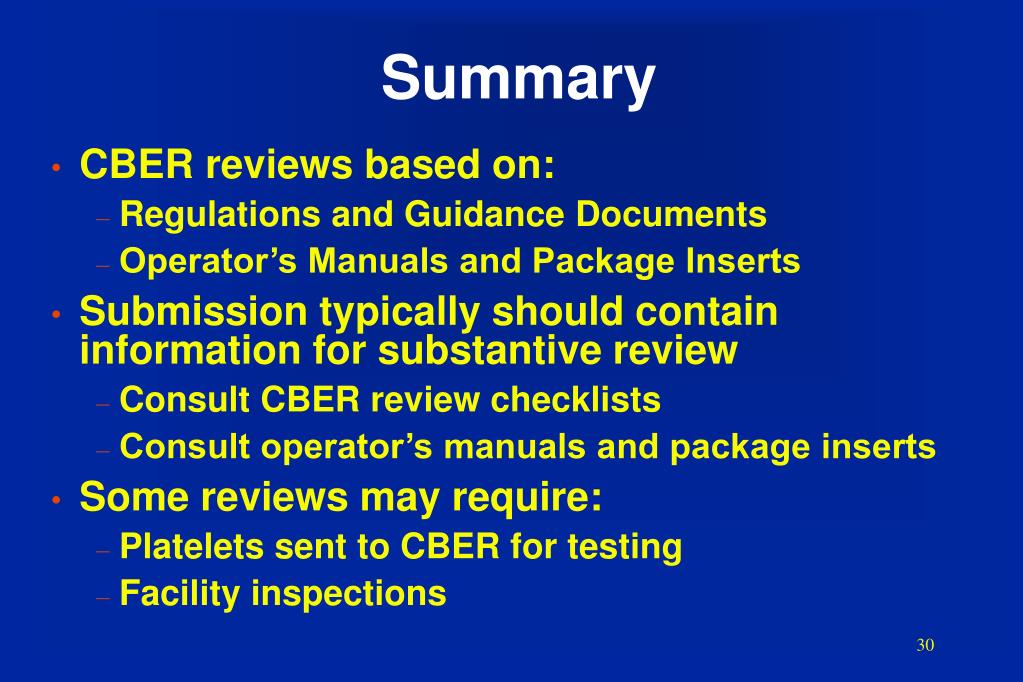 Summary

• CBER reviews based on:
– Regulations and Guidance Documents
– Operator’s Manuals and Package Inserts

• Submission typically should contain information for substantive review
– Consult CBER review checklists
– Consult operator’s manuals and package inserts

• Some reviews may require:
– Platelets sent to CBER for testing
– Facility inspections

30